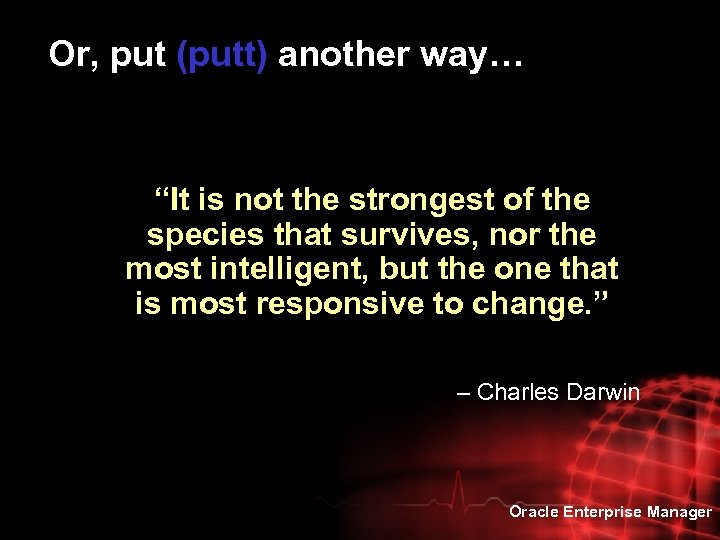 Or, put (putt) another way…

“It is not the strongest of the species that survives, nor the most intelligent, but the one that is most responsive to change.”

– Charles Darwin

Oracle Enterprise Manager